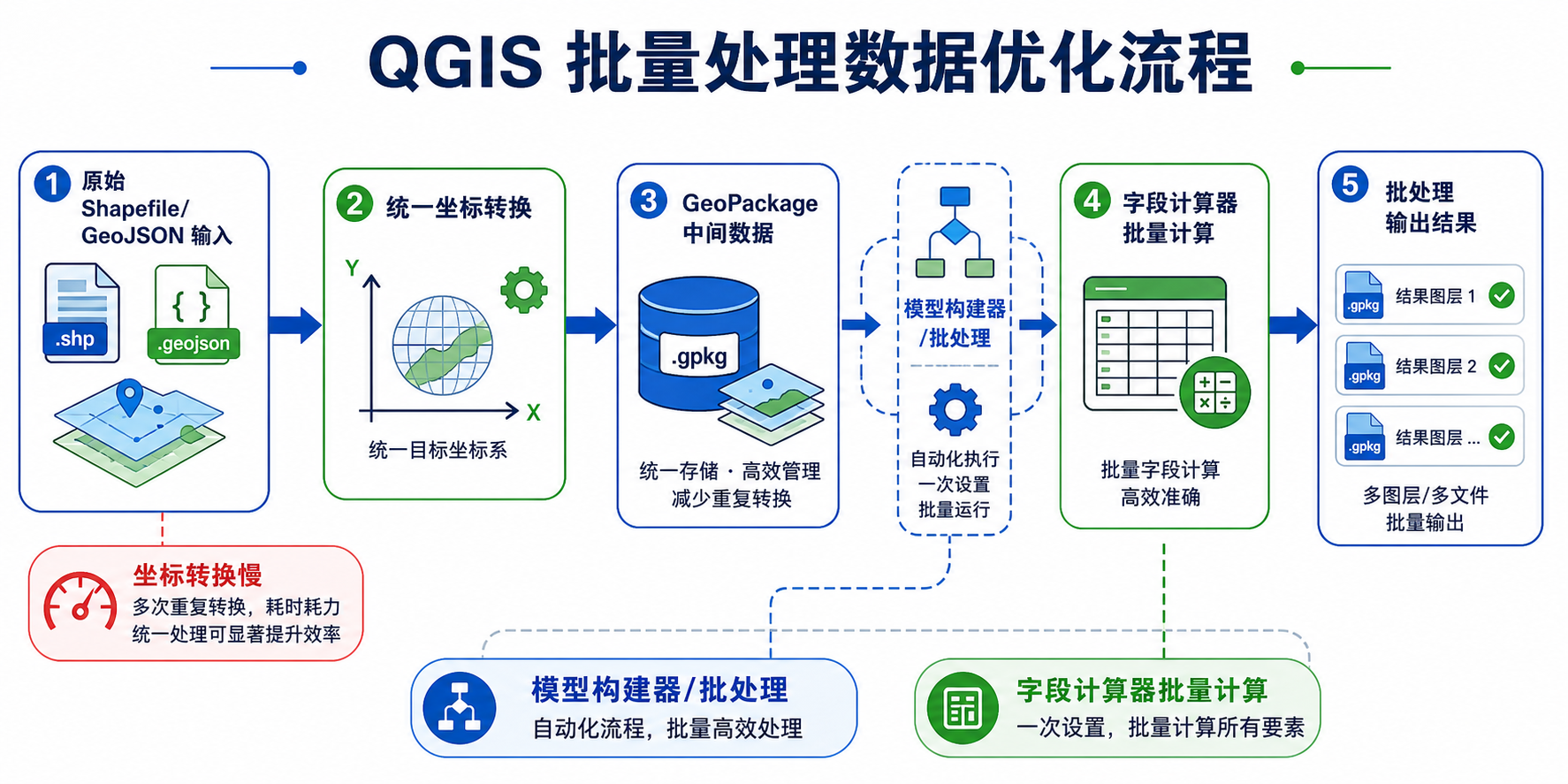 QGIS 批量处理数据优化流程

1 原始 Shapefile/ GeoJSON 输入

.shp

{ }

.geojson

2 统一坐标转换

Y

X

统一目标坐标系

3 GeoPackage 中间数据

.gpkg

统一存储 · 高效管理
减少重复转换

模型构建器 /批处理

自动化执行
一次设置
批量运行

4 字段计算器 批量计算

批量字段计算
高效准确

5 批处理 输出结果

.gpkg 结果图层 1

.gpkg 结果图层 2

.gpkg 结果图层 ...

多图层/多文件
批量输出

坐标转换慢

多次重复转换，耗时耗力
统一处理可显著提升效率

模型构建器/批处理

自动化流程，批量高效处理

字段计算器批量计算

一次设置，批量计算所有要素